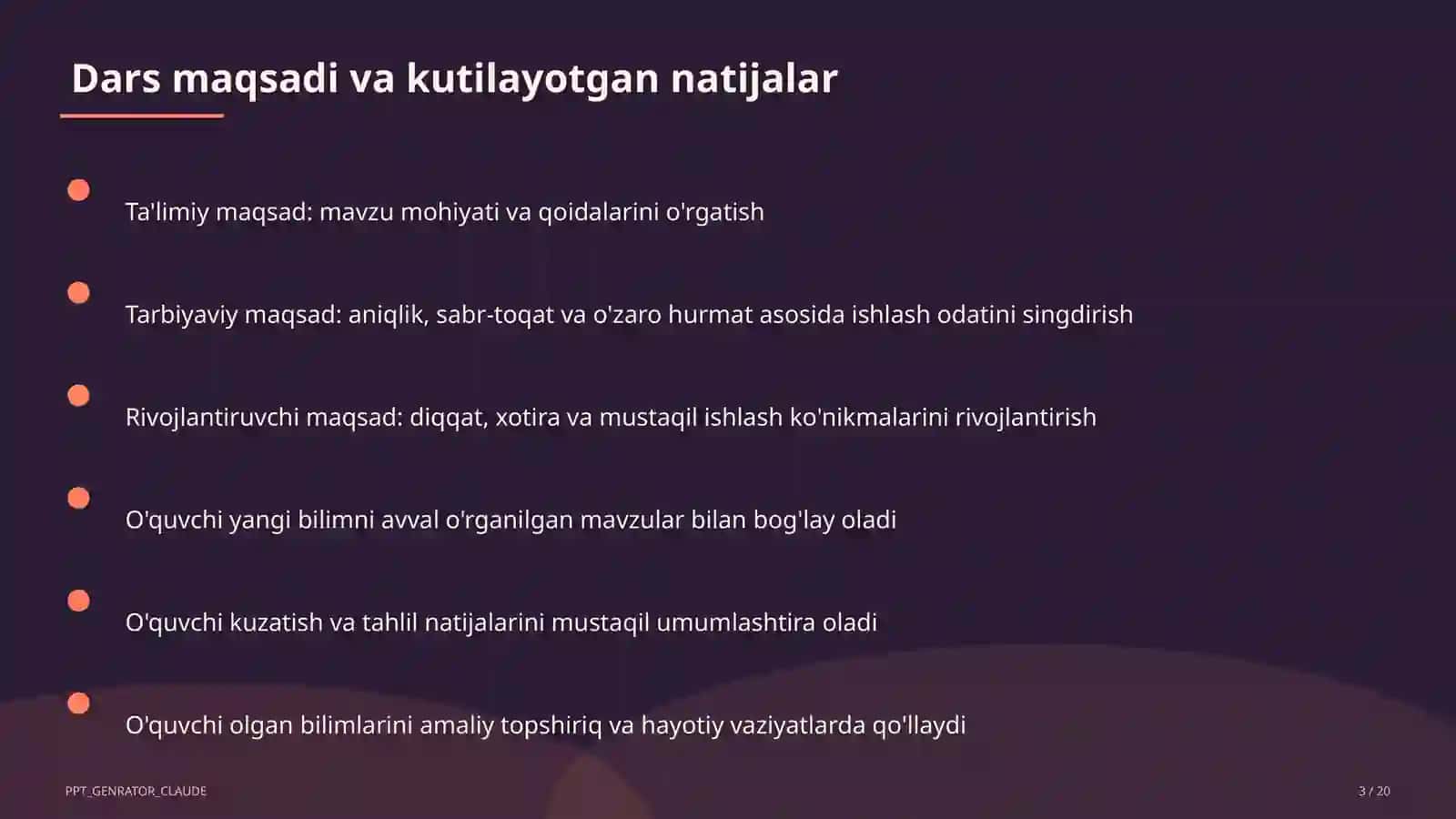 Dars maqsadi va kutilayotgan natijalar

Ta'limiy maqsad: mavzu mohiyati va qoidalarini o'rgatish

Tarbiyaviy maqsad: aniqlik, sabr-toqat va o'zaro hurmat asosida ishlash odatini singdirish

Rivojlantiruvchi maqsad: diqqat, xotira va mustaqil ishlash ko'nikmalarini rivojlantirish

O'quvchi yangi bilimni avval o'rganilgan mavzular bilan bog'lay oladi

O'quvchi kuzatish va tahlil natijalarini mustaqil umumlashtira oladi

O'quvchi olgan bilimlarini amaliy topshiriq va hayotiy vaziyatlarda qo'llaydi

PPT_GENRATOR_CLAUDE

3 / 20